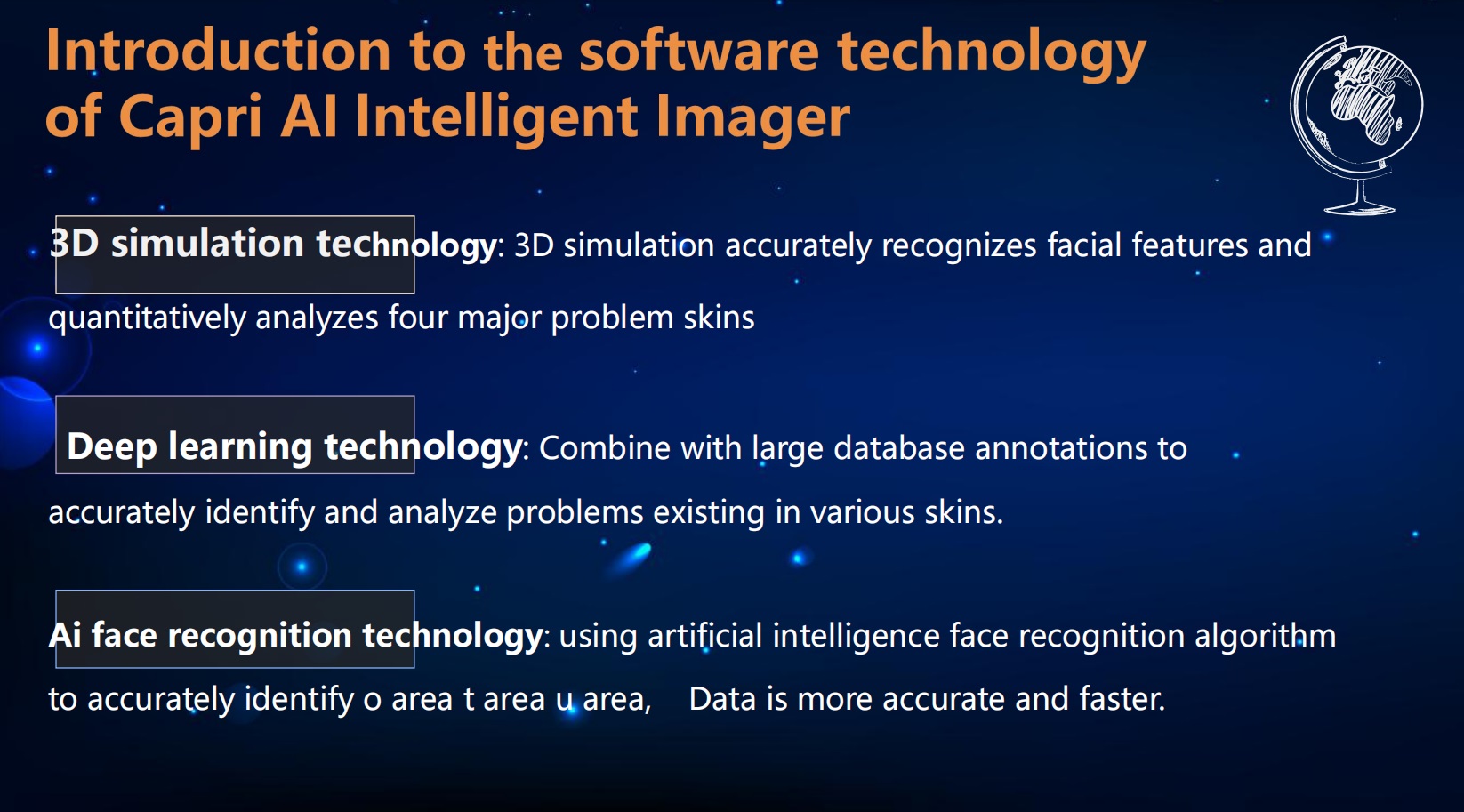 Introduction to the software technology of Capri AI Intelligent Imager

3D simulation technology: 3D simulation accurately recognizes facial features and quantitatively analyzes four major problem skins

Deep learning technology: Combine with large database annotations to accurately identify and analyze problems existing in various skins.

Ai face recognition technology: using artificial intelligence face recognition algorithm to accurately identify o area t area u area,  Data is more accurate and faster.